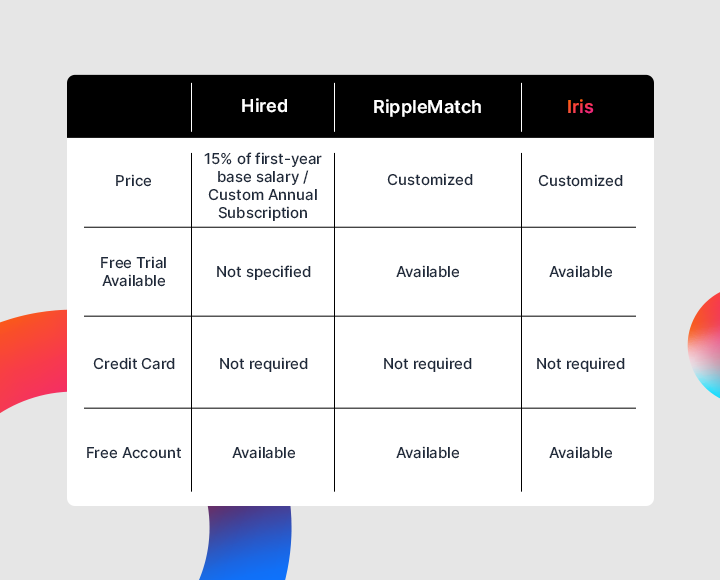 | | Hired | RippleMatch | Iris |
|---|---|---|---|
| Price | 15% of first-year base salary / Custom Annual Subscription | Customized | Customized |
| Free Trial Available | Not specified | Available | Available |
| Credit Card | Not required | Not required | Not required |
| Free Account | Available | Available | Available |